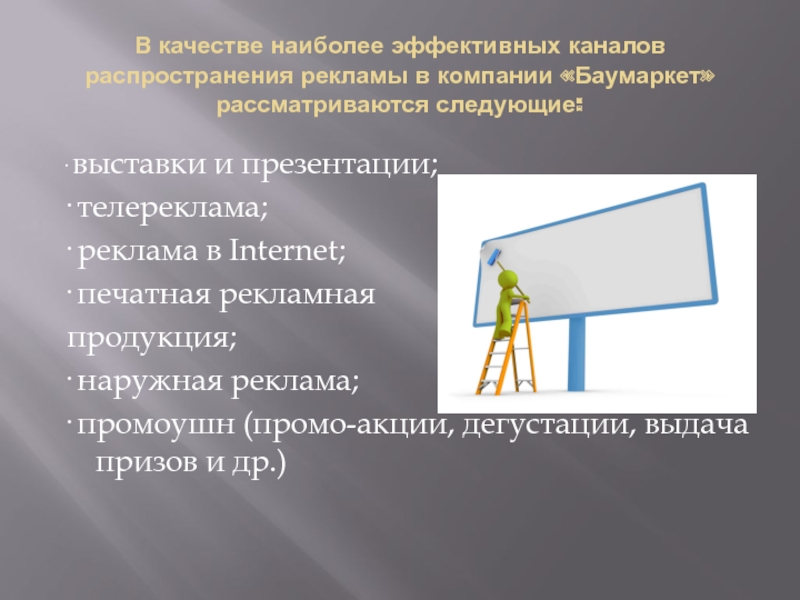 В качестве наиболее эффективных каналов распространения рекламы в компании «Баумаркет» рассматриваются следующие:

· выставки и презентации;
· телереклама;
· реклама в Internet;
· печатная рекламная продукция;
· наружная реклама;
· промоушн (промо-акции, дегустации, выдача призов и др.)